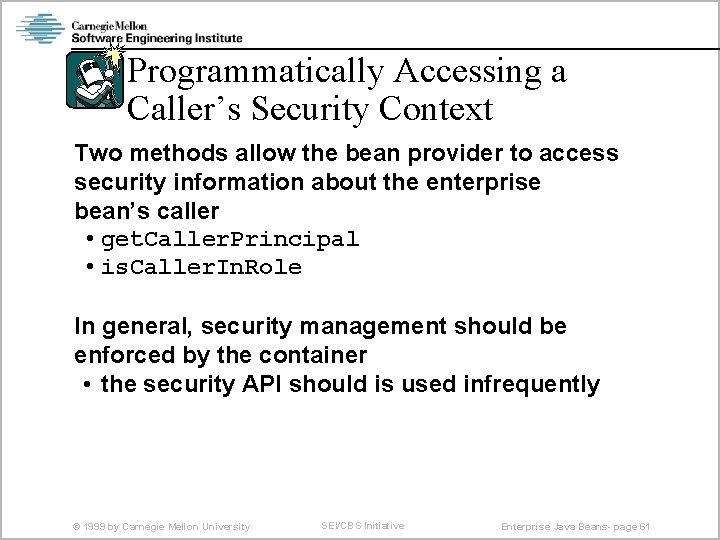 Carnegie Mellon
Software Engineering Institute

Programmatically Accessing a Caller's Security Context

Two methods allow the bean provider to access security information about the enterprise bean's caller
• getCallerPrincipal
• isCallerInRole

In general, security management should be enforced by the container
• the security API should is used infrequently

© 1999 by Carnegie Mellon University
SEI/CBS Initiative
Enterprise Java Beans- page 61